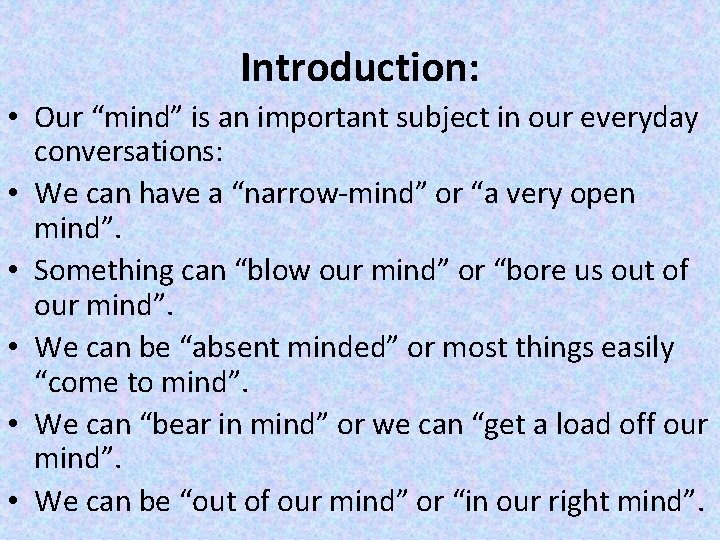 Introduction:

• Our “mind” is an important subject in our everyday conversations:
• We can have a “narrow-mind” or “a very open mind”.
• Something can “blow our mind” or “bore us out of our mind”.
• We can be “absent minded” or most things easily “come to mind”.
• We can “bear in mind” or we can “get a load off our mind”.
• We can be “out of our mind” or “in our right mind”.